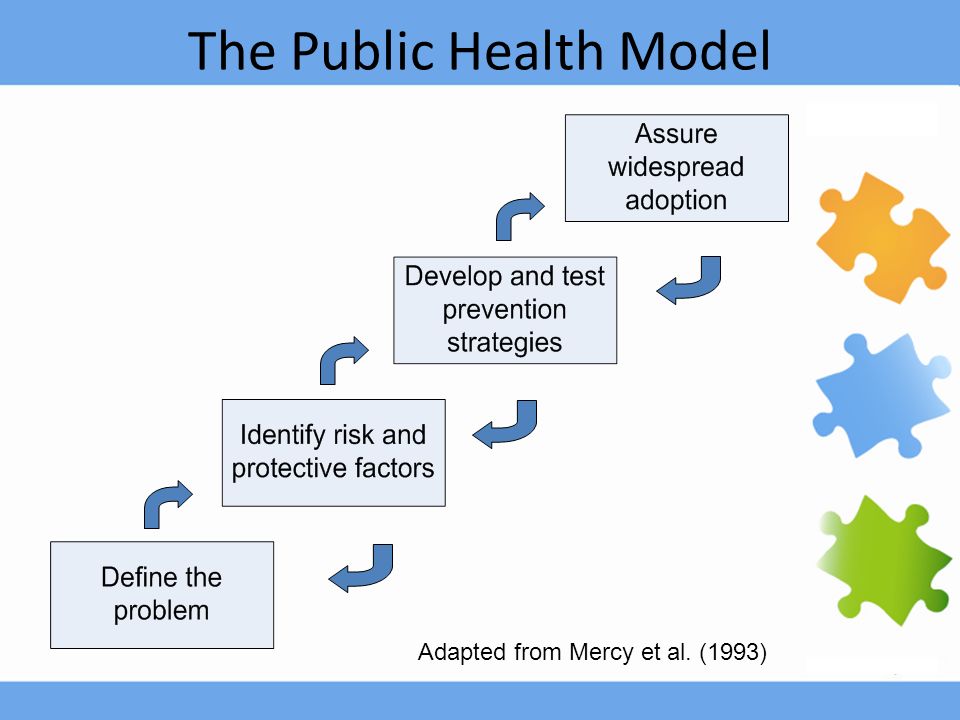 The Public Health Model

Assure widespread adoption

Develop and test prevention strategies

Identify risk and protective factors

Define the problem

Adapted from Mercy et al. (1993)